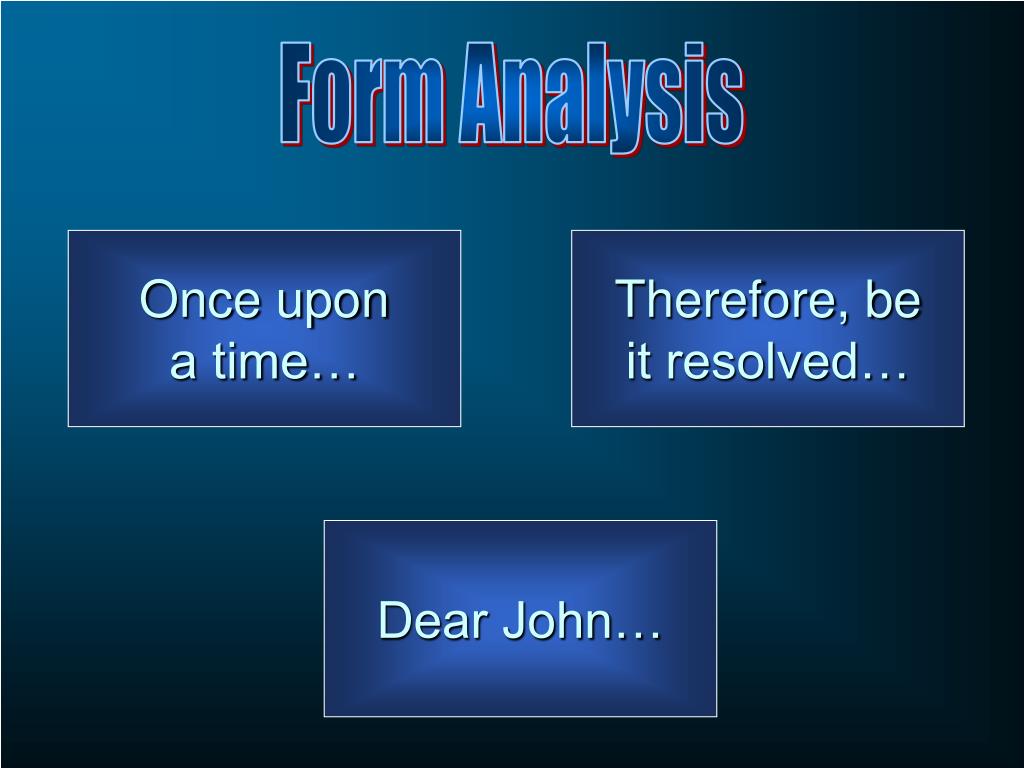 Form Analysis

Once upon a time…

Therefore, be it resolved…

Dear John…